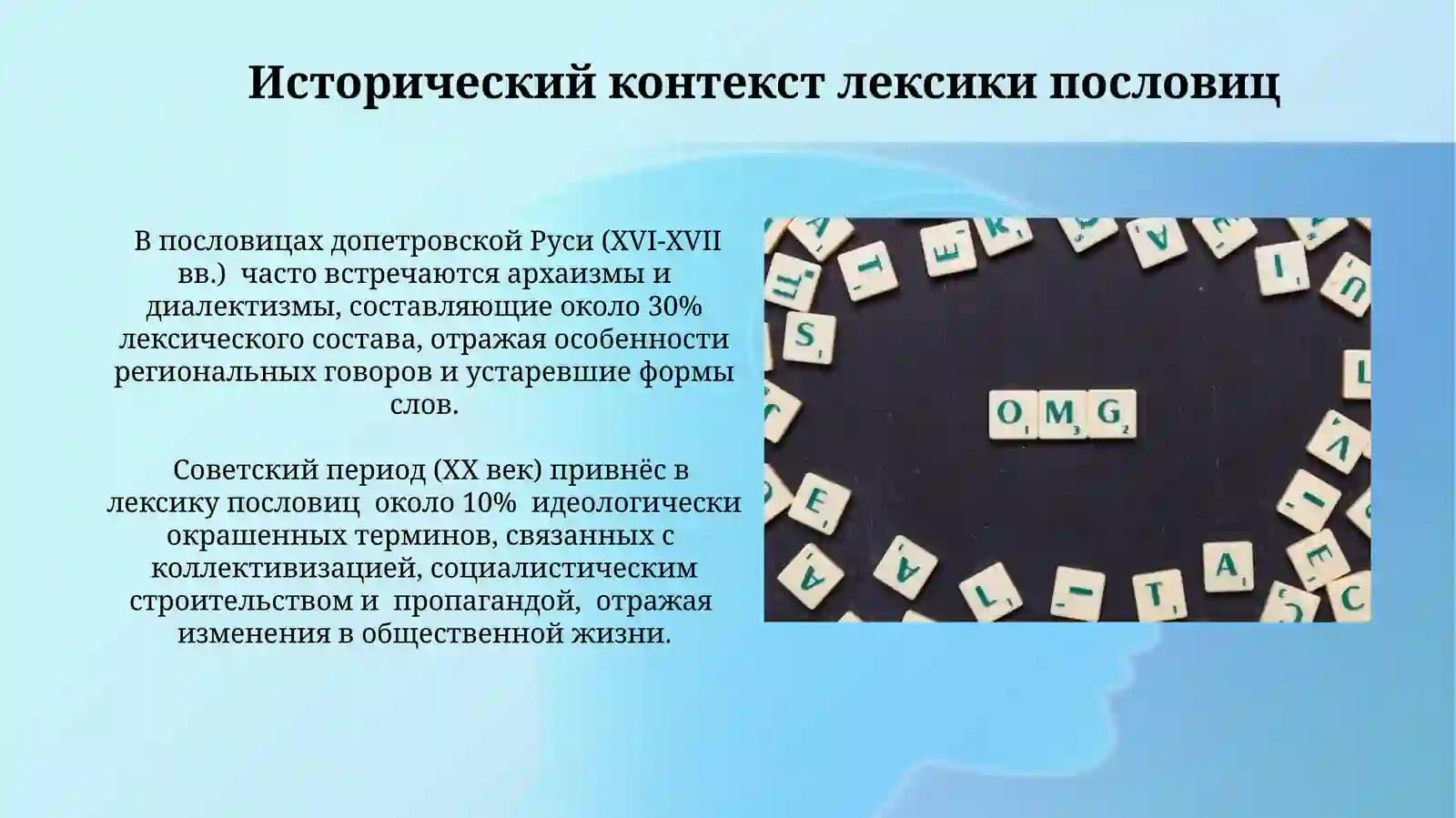 Исторический контекст лексики пословиц

В пословицах допетровской Руси (XVI-XVII вв.) часто встречаются архаизмы и диалектизмы, составляющие около 30% лексического состава, отражая особенности региональных говоров и устаревшие формы слов.

Советский период (XX век) привнёс в лексику пословиц около 10% идеологически окрашенных терминов, связанных с коллективизацией, социалистическим строительством и пропагандой, отражая изменения в общественной жизни.

OMG